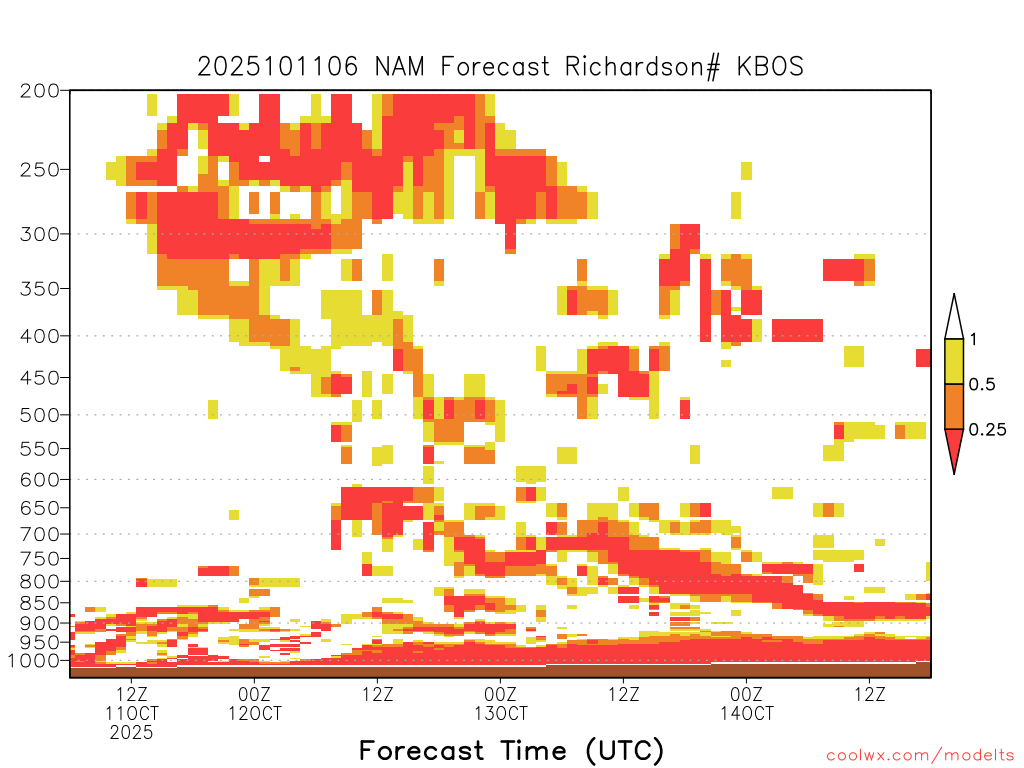 2025101106 NAM Forecast Richardson# KBOS

200
250
300
350
400
450
500
550
600
650
700
750
800
850
900
950
1000

1
0.5
0.25

12Z
11OCT
2025
00Z
12OCT
12Z
00Z
13OCT
12Z
00Z
14OCT
12Z

Forecast Time (UTC)

coolwx.com/modelts